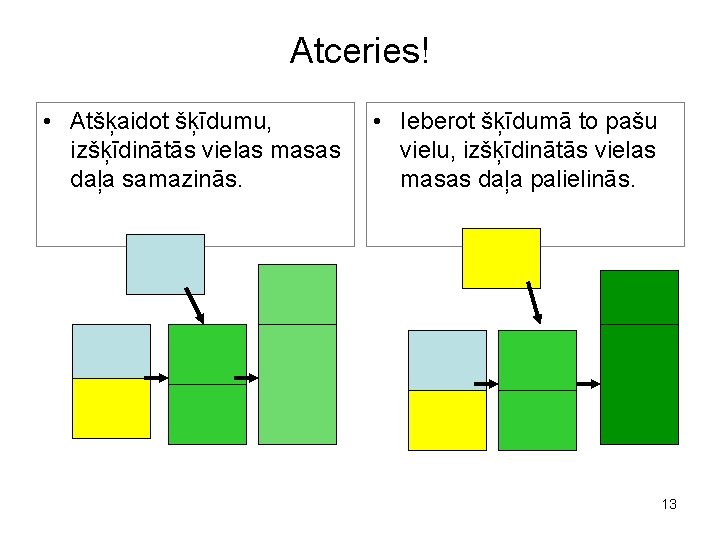 Atceries!

• Atšķaidot šķīdumu, izšķīdinātās vielas masas daļa samazinās.

• Ieberot šķīdumā to pašu vielu, izšķīdinātās vielas masas daļa palielinās.

13